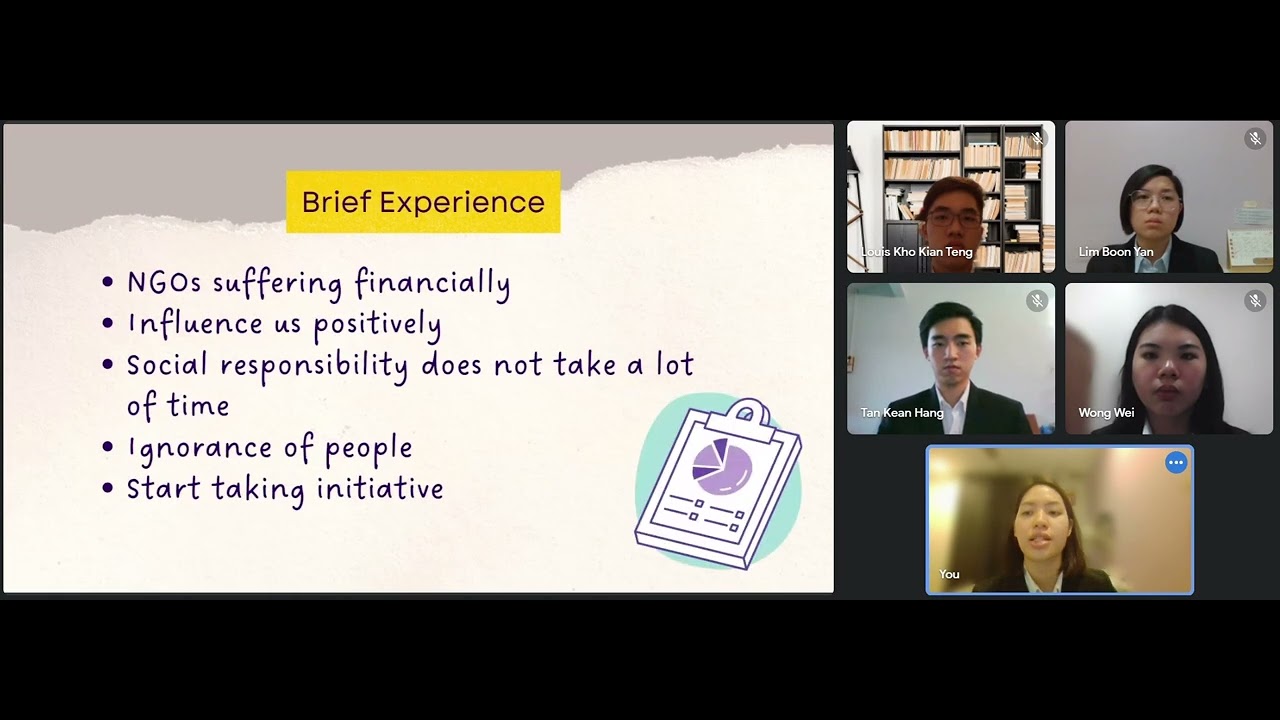 Brief Experience

• NGOs suffering financially
• Influence us positively
• Social responsibility does not take a lot of time
• Ignorance of people
• Start taking initiative

Louis Kho Kian Teng

Lim Boon Yan

Tan Kean Hang

Wong Wei

You